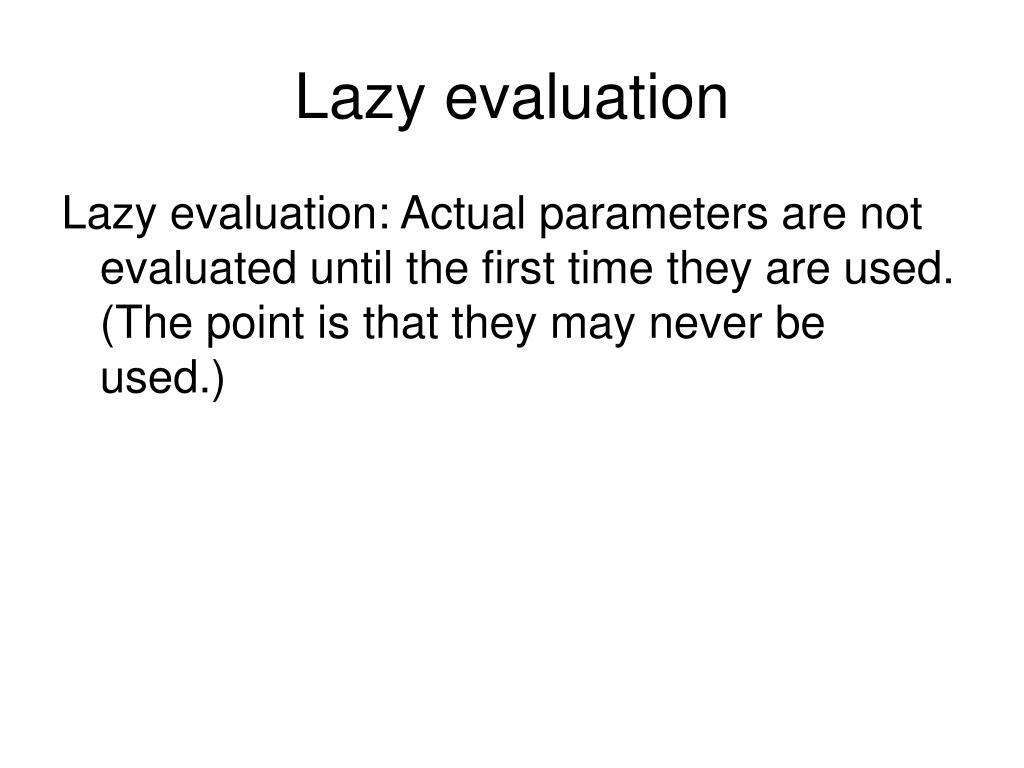 Lazy evaluation

Lazy evaluation: Actual parameters are not evaluated until the first time they are used. (The point is that they may never be used.)